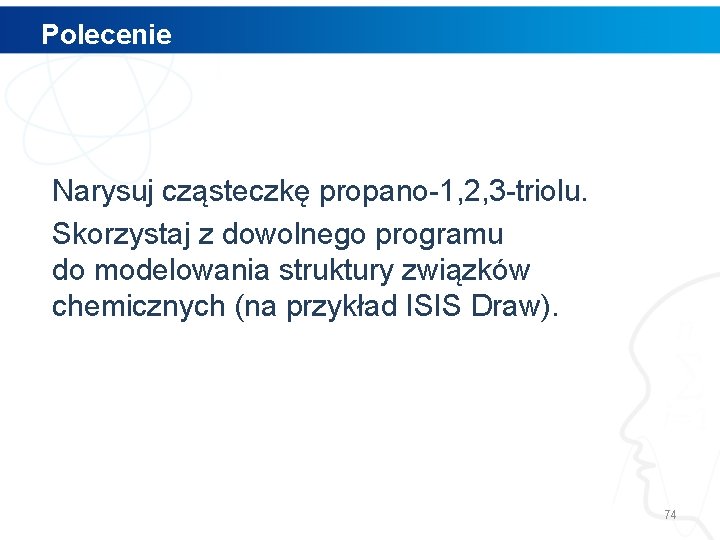 Polecenie

Narysuj cząsteczkę propano-1,2,3-triolu.

Skorzystaj z dowolnego programu do modelowania struktury związków chemicznych (na przykład ISIS Draw).

74